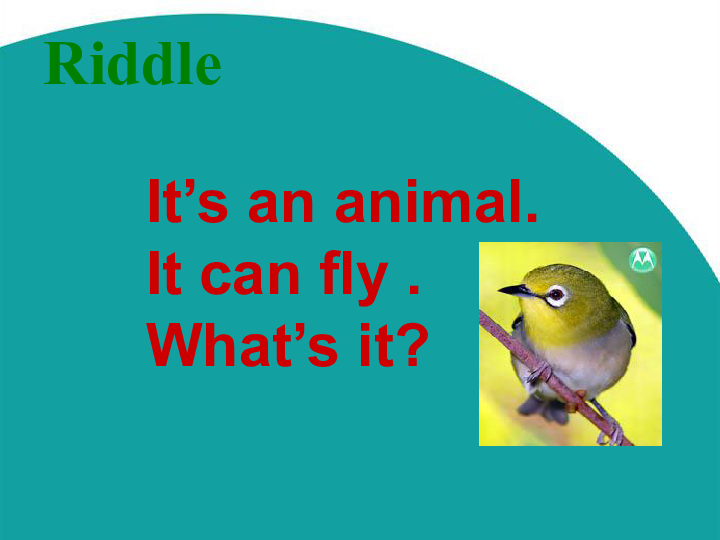 Riddle

It’s an animal.
It can fly .
What’s it?